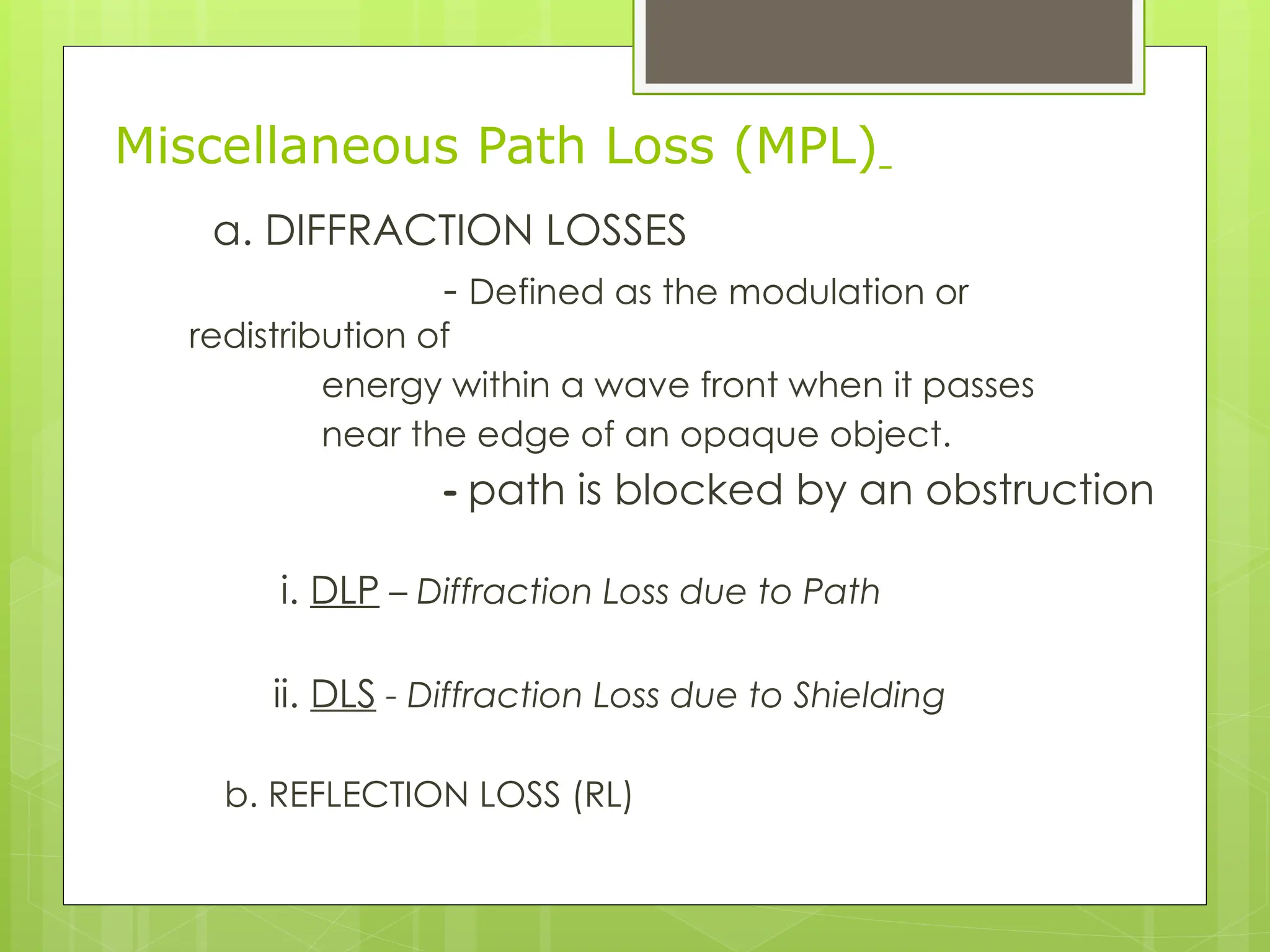 Miscellaneous Path Loss (MPL)

a. DIFFRACTION LOSSES

- Defined as the modulation or redistribution of energy within a wave front when it passes near the edge of an opaque object.

- path is blocked by an obstruction

i. DLP – Diffraction Loss due to Path

ii. DLS - Diffraction Loss due to Shielding

b. REFLECTION LOSS (RL)